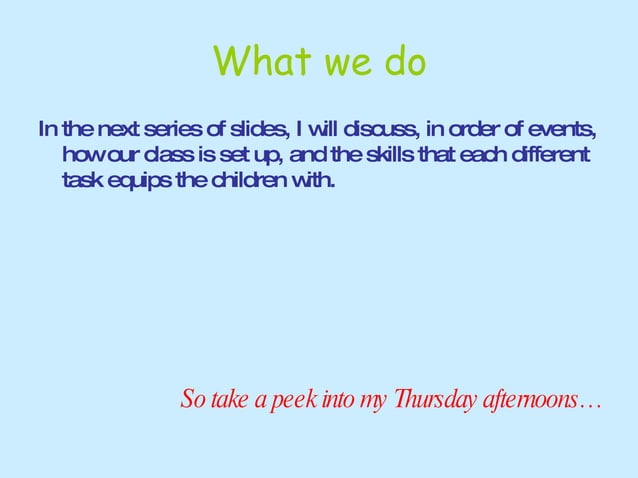 What we do

In the next series of slides, I will discuss, in order of events, how our class is set up, and the skills that each different task equips the children with.

So take a peek into my Thursday afternoons…